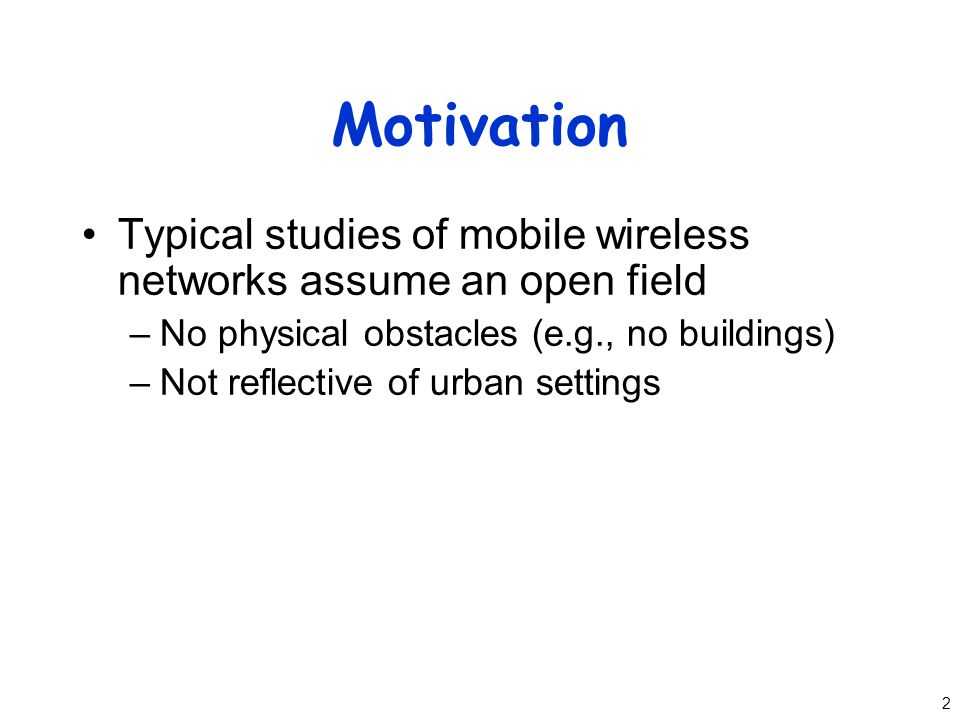 Motivation

• Typical studies of mobile wireless networks assume an open field

– No physical obstacles (e.g., no buildings)

– Not reflective of urban settings

2